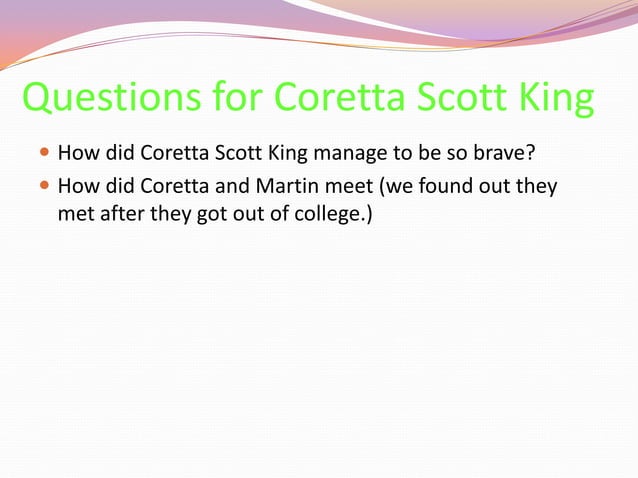 Questions for Coretta Scott King

- How did Coretta Scott King manage to be so brave?
- How did Coretta and Martin meet (we found out they met after they got out of college.)